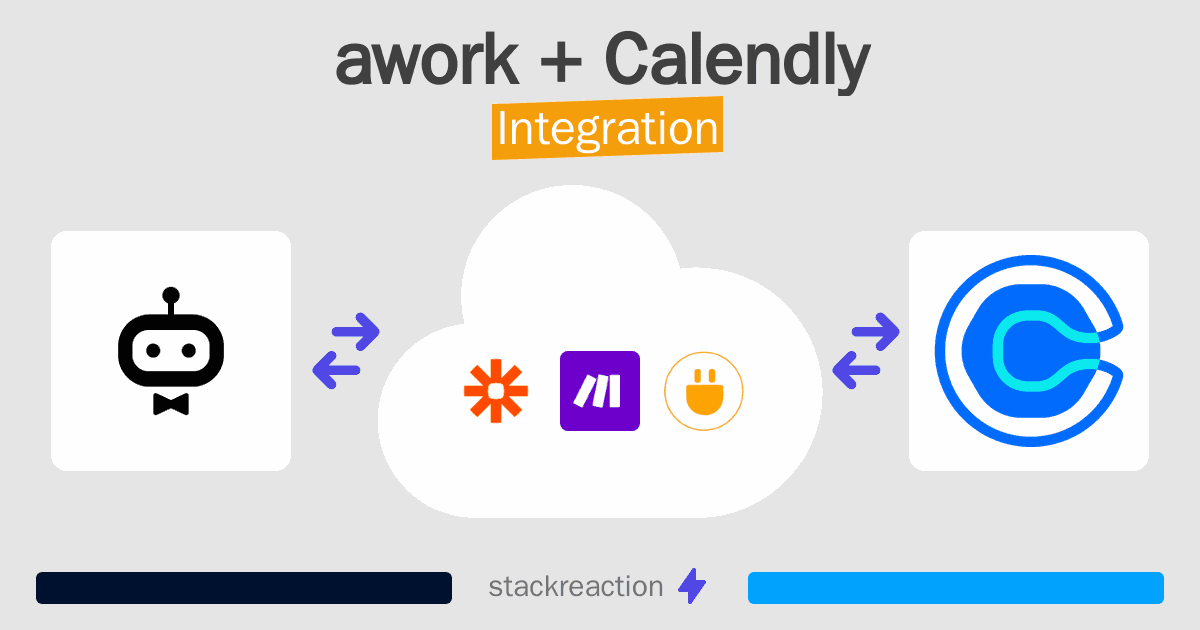 awork + Calendly
Integration

stackreaction